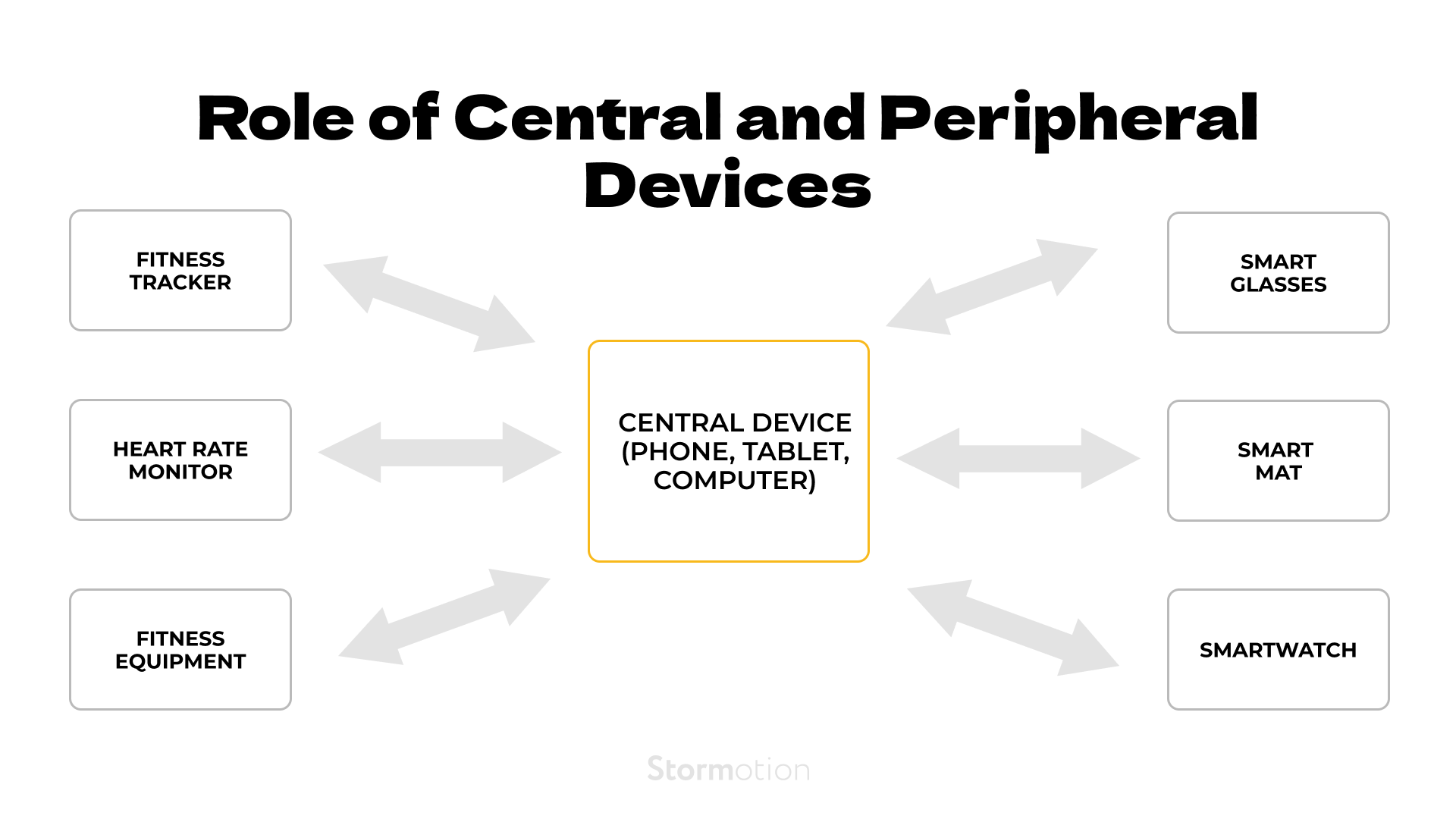 Role of Central and Peripheral Devices

FITNESS TRACKER

HEART RATE MONITOR

FITNESS EQUIPMENT

CENTRAL DEVICE (PHONE, TABLET, COMPUTER)

SMART GLASSES

SMART MAT

SMARTWATCH

Stormotion